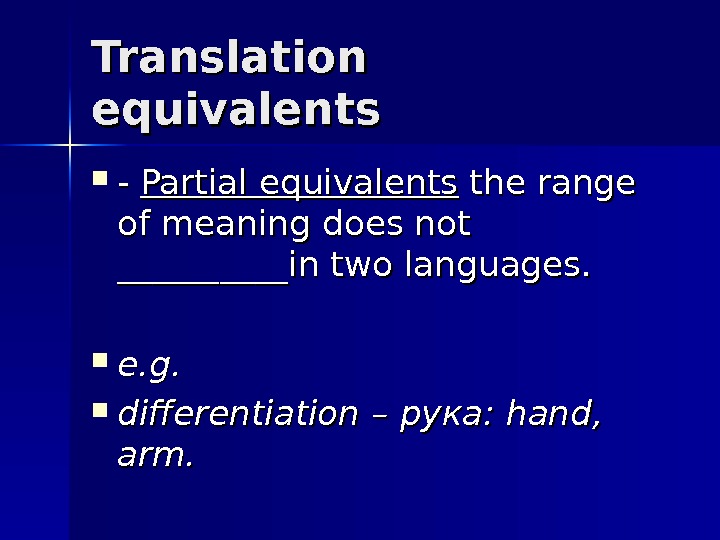 Translation equivalents

- - Partial equivalents the range of meaning does not __________in two languages.

- e.g.
- differentiation – рука: hand, arm.